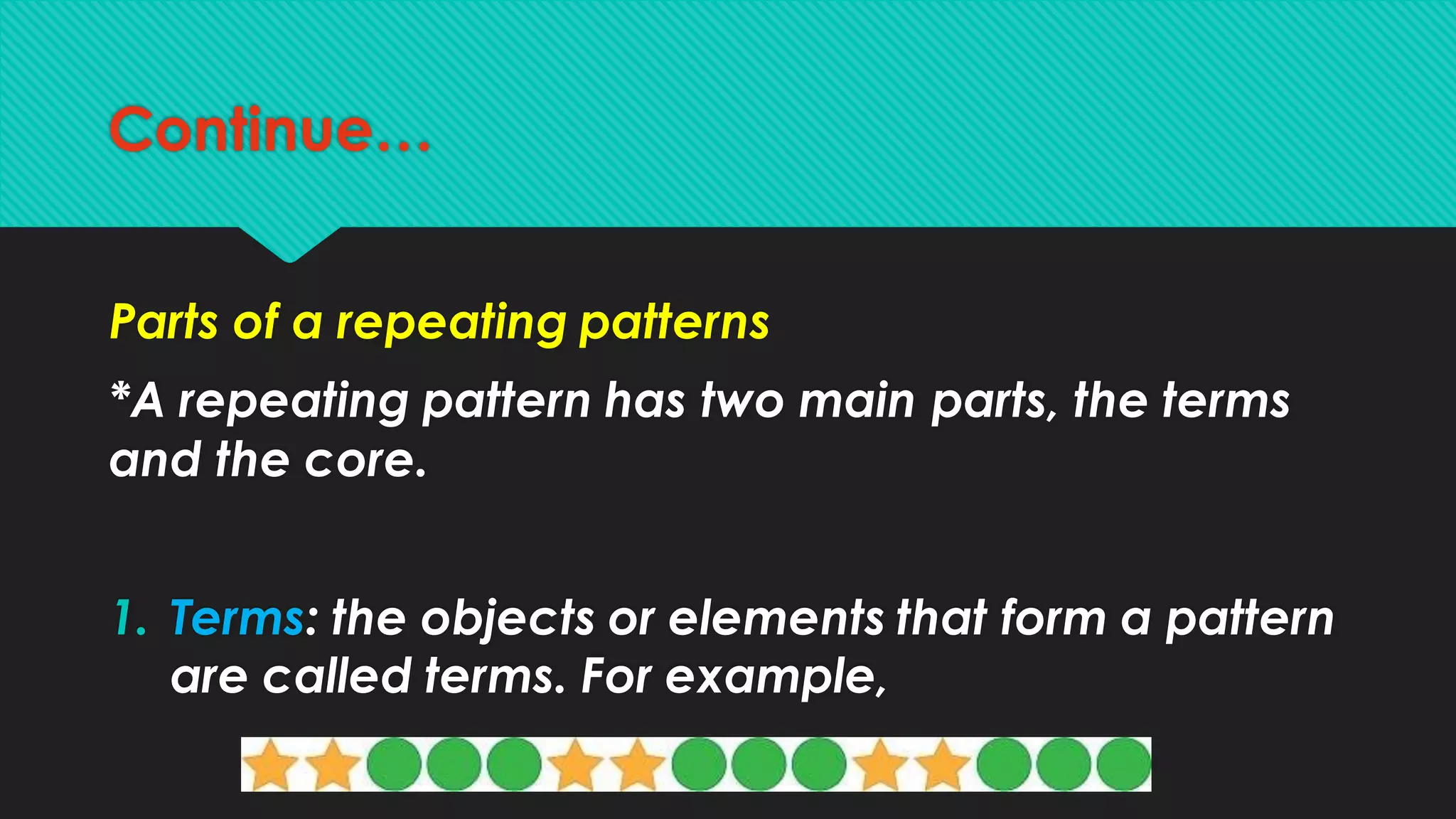 Continue…

Parts of a repeating patterns

*A repeating pattern has two main parts, the terms and the core.

1. Terms: the objects or elements that form a pattern are called terms. For example,